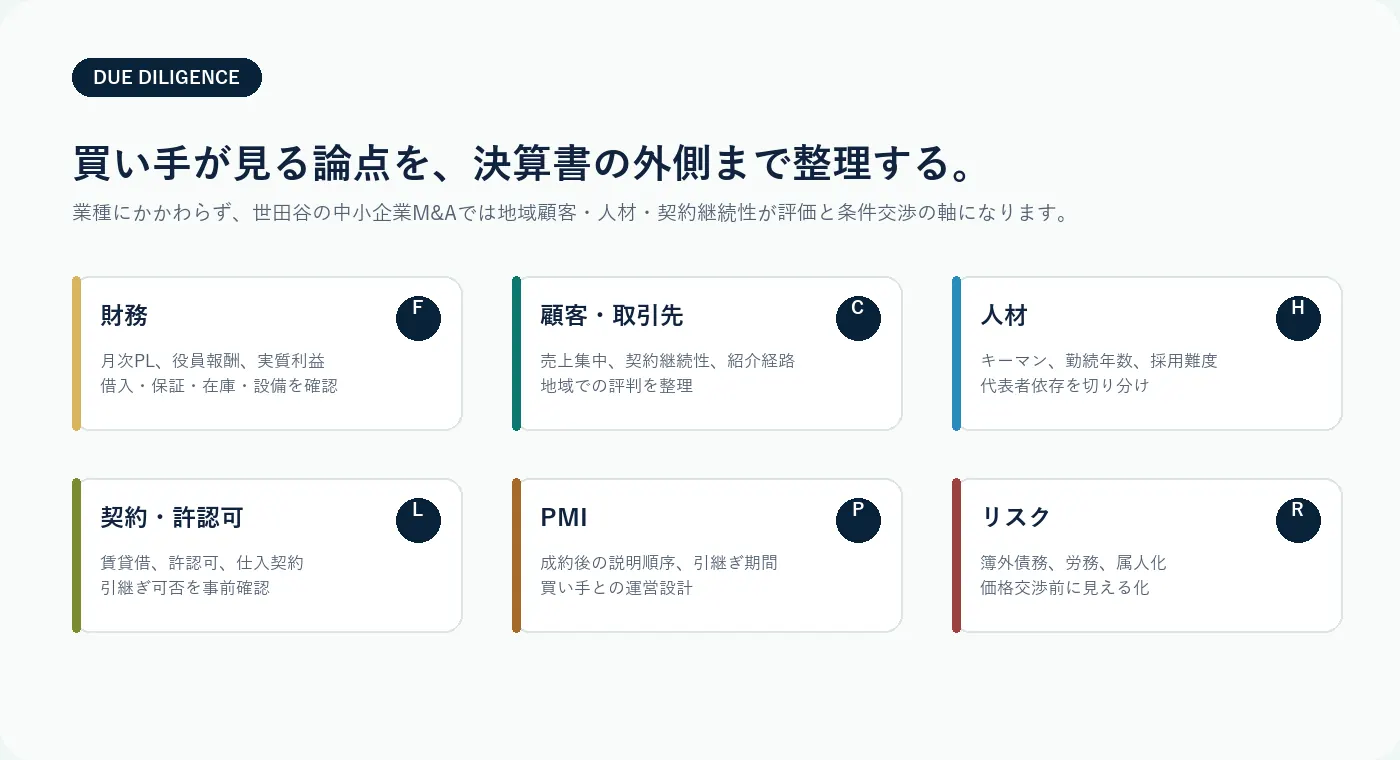 DUE DILIGENCE

買い手が見る論点を、決算書の外側まで整理する。

業種にかかわらず、世田谷の中小企業M&Aでは地域顧客・人材・契約継続性が評価と条件交渉の軸になります。

財務
F
月次PL、役員報酬、実質利益
借入・保証・在庫・設備を確認

顧客・取引先
C
売上集中、契約継続性、紹介経路
地域での評判を整理

人材
H
キーマン、勤続年数、採用難度
代表者依存を切り分け

契約・許認可
L
賃貸借、許認可、仕入契約
引継ぎ可否を事前確認

PMI
P
成約後の説明順序、引継ぎ期間
買い手との運営設計

リスク
R
簿外債務、労務、属人化
価格交渉前に見える化